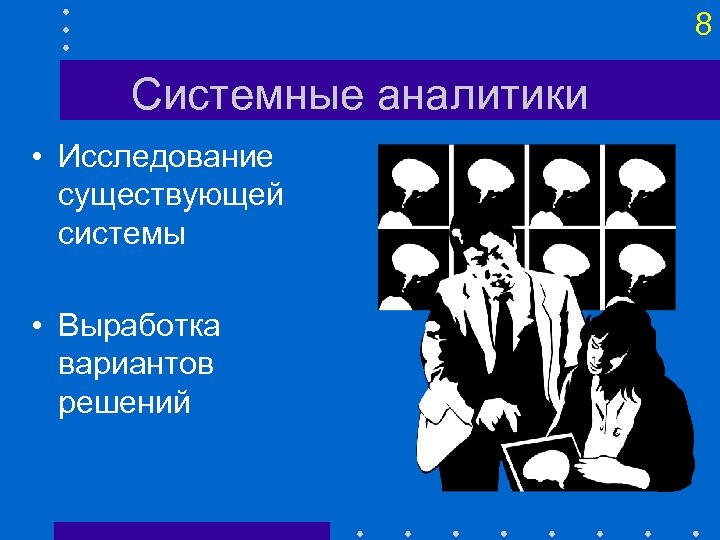 8

Системные аналитики

• Исследование существующей системы

• Выработка вариантов решений